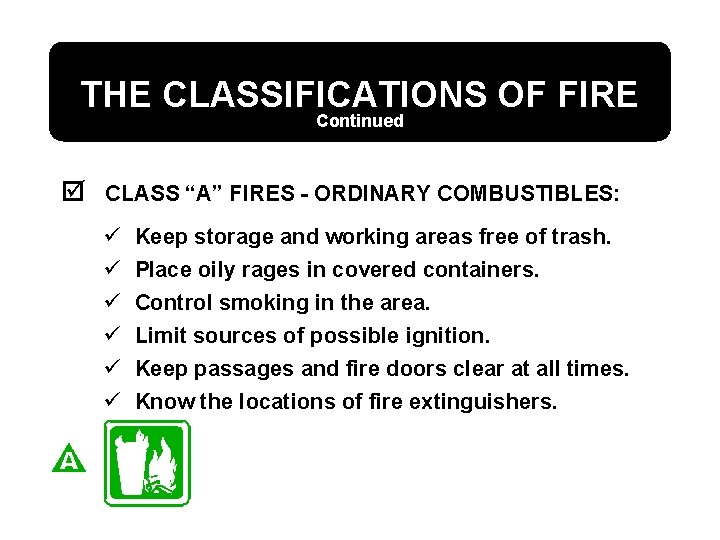 THE CLASSIFICATIONS OF FIRE
Continued

☑ CLASS “A” FIRES - ORDINARY COMBUSTIBLES:

✓ Keep storage and working areas free of trash.
✓ Place oily rages in covered containers.
✓ Control smoking in the area.
✓ Limit sources of possible ignition.
✓ Keep passages and fire doors clear at all times.
✓ Know the locations of fire extinguishers.

A